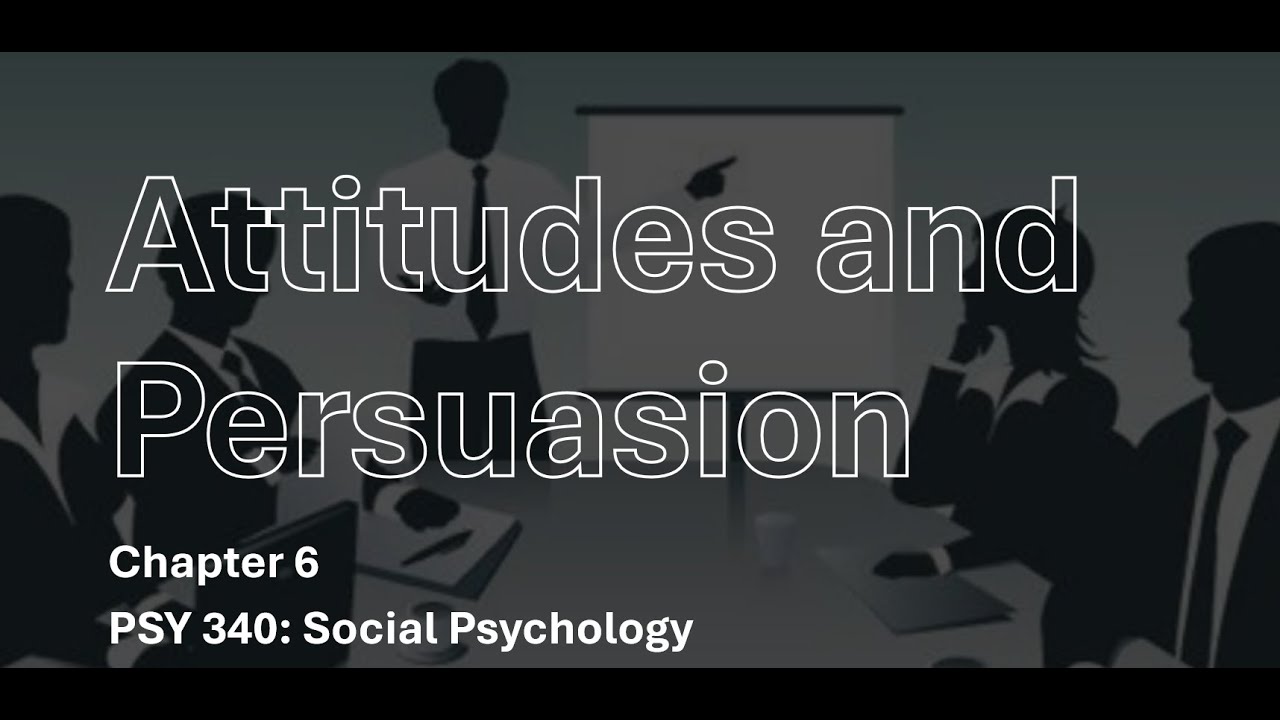 Attitudes and Persuasion

Chapter 6

PSY 340: Social Psychology